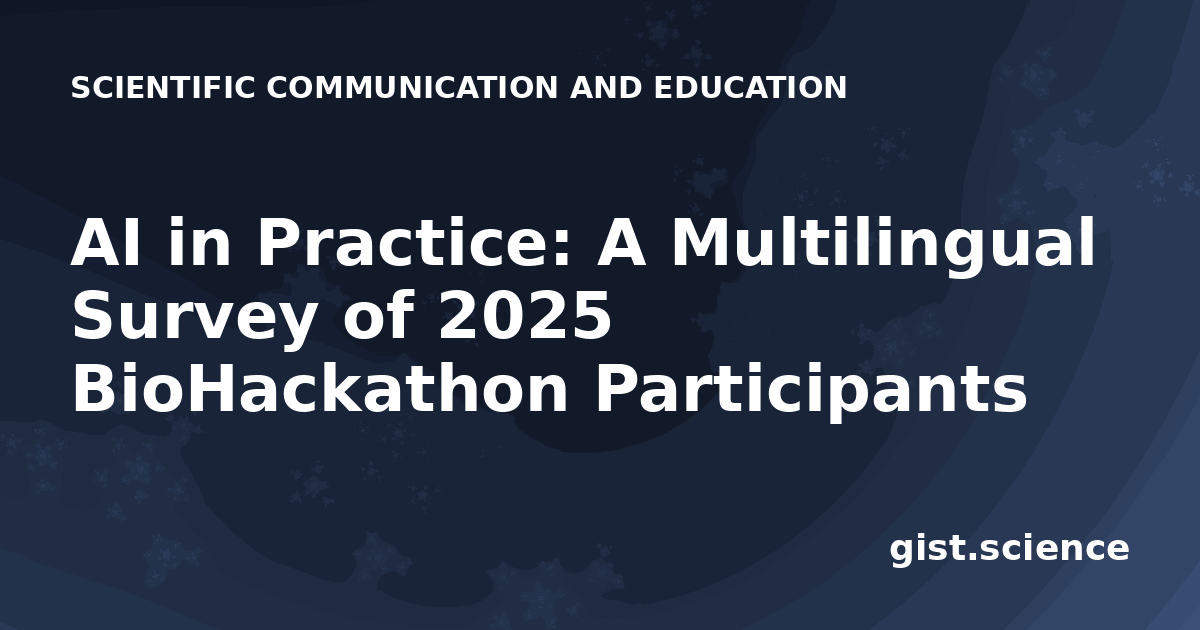 SCIENTIFIC COMMUNICATION AND EDUCATION

AI in Practice: A Multilingual Survey of 2025 BioHackathon Participants

gist.science